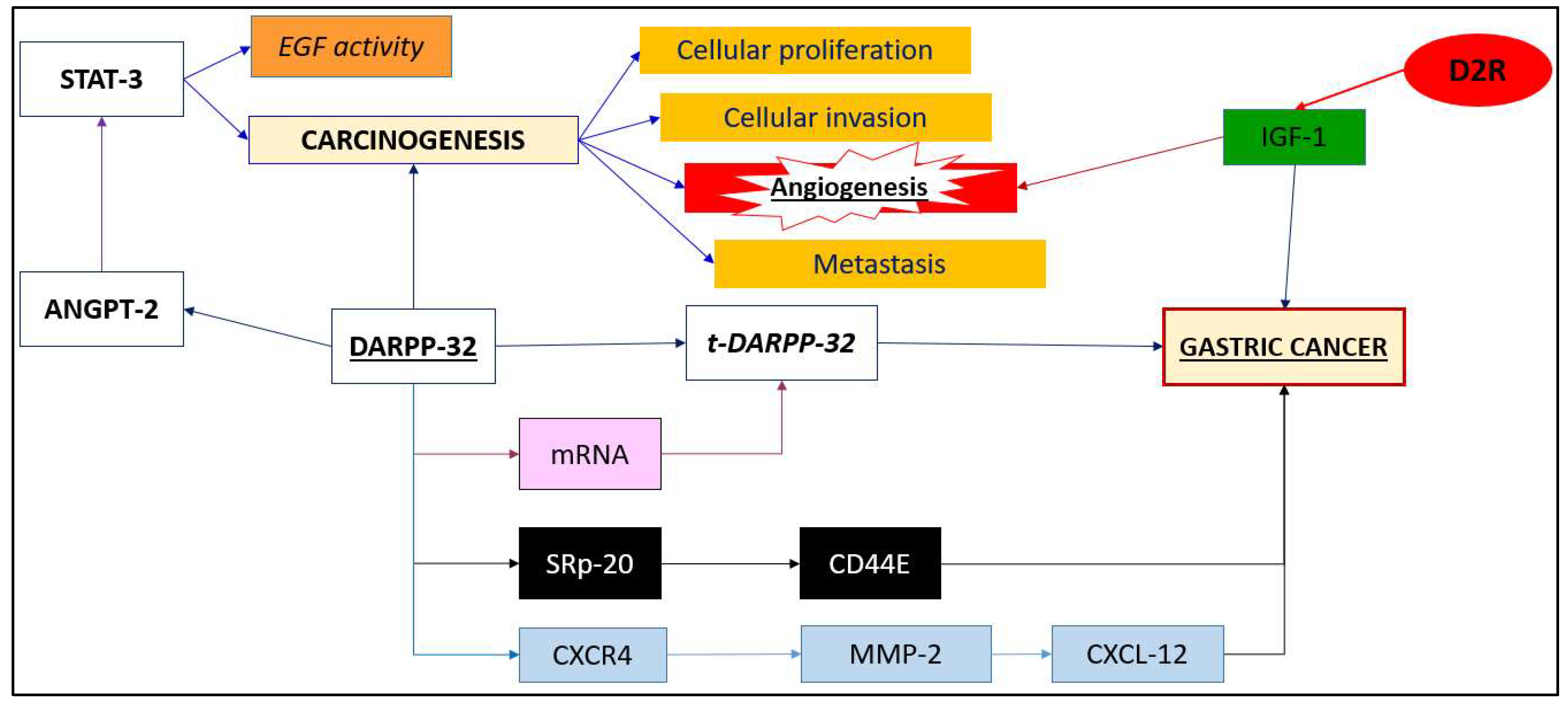 STAT-3

EGF activity

CARCINOGENESIS

Cellular proliferation

Cellular invasion

Angiogenesis

Metastasis

D2R

IGF-1

ANGPT-2

DARPP-32

t-DARPP-32

GASTRIC CANCER

mRNA

SRp-20

CD44E

CXCR4

MMP-2

CXCL-12